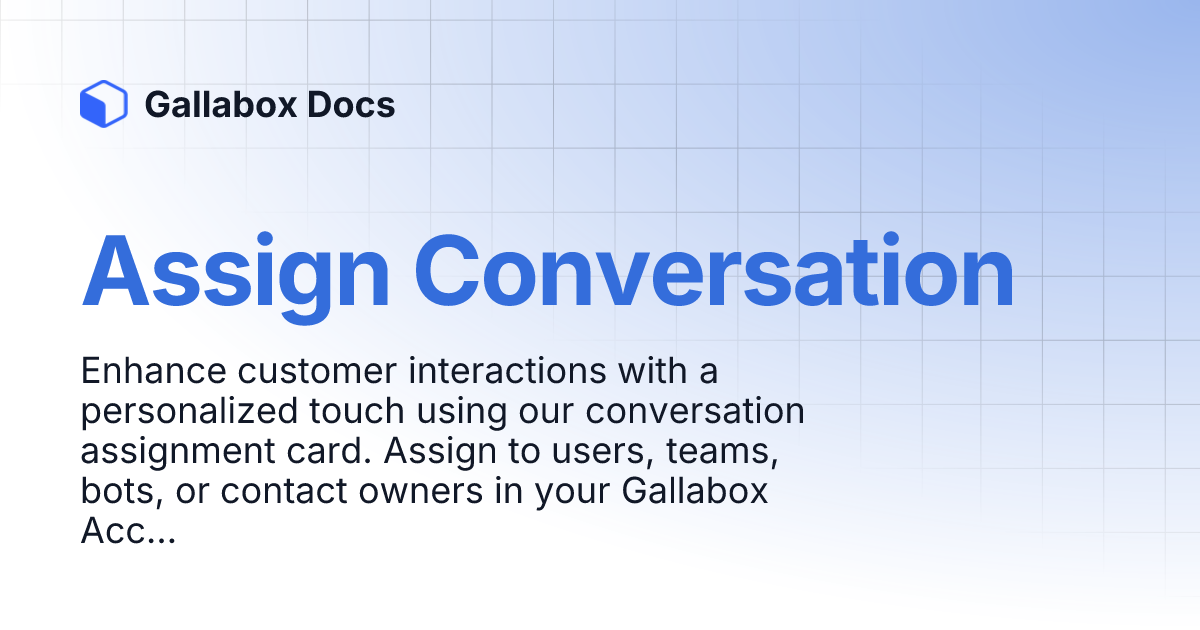 Gallabox Docs

Assign Conversation

Enhance customer interactions with a personalized touch using our conversation assignment card. Assign to users, teams, bots, or contact owners in your Gallabox Acc...